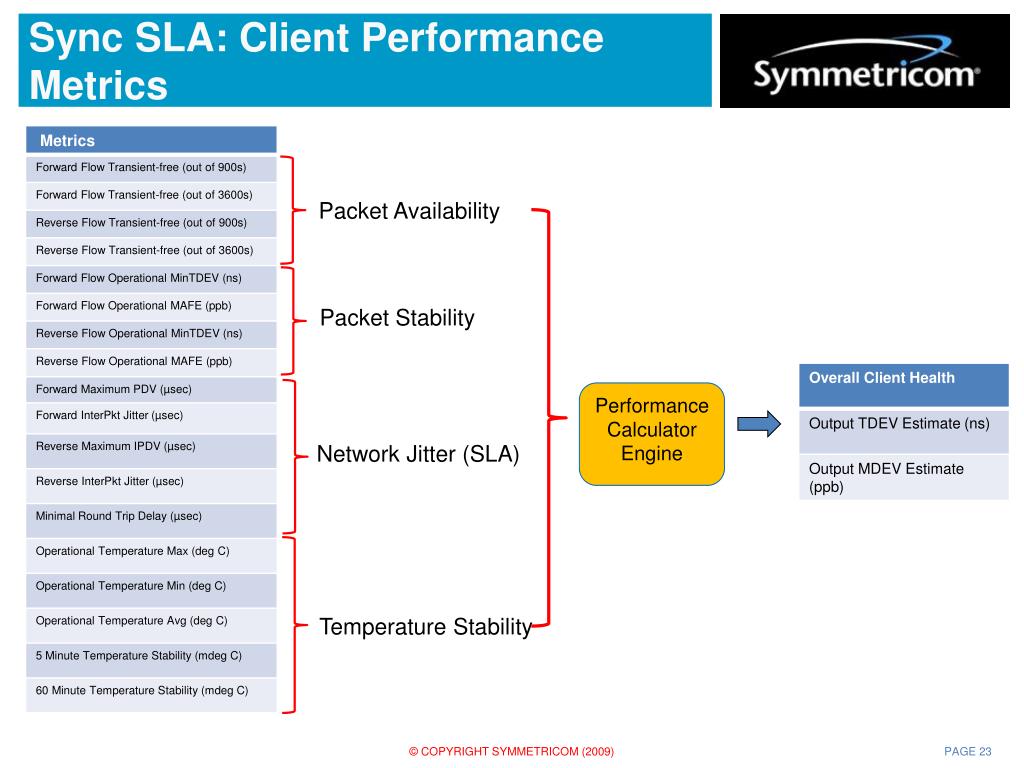 Sync SLA: Client Performance Metrics

Symmetricom®

| Metrics |
|---|
| Forward Flow Transient-free (out of 900s) |
| Forward Flow Transient-free (out of 3600s) |
| Reverse Flow Transient-free (out of 900s) |
| Reverse Flow Transient-free (out of 3600s) |
| Forward Flow Operational MinTDEV (ns) |
| Forward Flow Operational MAFE (ppb) |
| Reverse Flow Operational MinTDEV (ns) |
| Reverse Flow Operational MAFE (ppb) |
| Forward Maximum PDV (µsec) |
| Forward InterPkt Jitter (µsec) |
| Reverse Maximum IPDV (µsec) |
| Reverse InterPkt Jitter (µsec) |
| Minimal Round Trip Delay (µsec) |
| Operational Temperature Max (deg C) |
| Operational Temperature Min (deg C) |
| Operational Temperature Avg (deg C) |
| 5 Minute Temperature Stability (mdeg C) |
| 60 Minute Temperature Stability (mdeg C) |

Packet Availability

Packet Stability

Network Jitter (SLA)

Temperature Stability

Performance Calculator Engine

| Overall Client Health |
|---|
| Output TDEV Estimate (ns) |
| Output MDEV Estimate (ppb) |

© COPYRIGHT SYMMETRICOM (2009)

PAGE 23